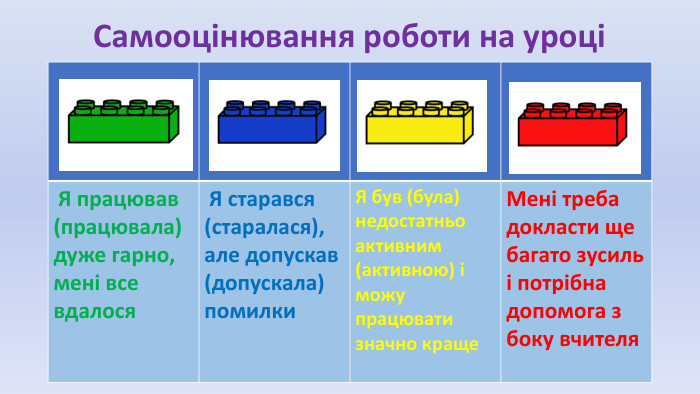 Самооцінювання роботи на уроці

| | | | |
|---|---|---|---|
| Я працював (працювала) дуже гарно, мені все вдалося | Я старався (старалася), але допускав (допускала) помилки | Я був (була) недостатньо активним (активною) і можу працювати значно краще | Мені треба докласти ще багато зусиль і потрібна допомога з боку вчителя |